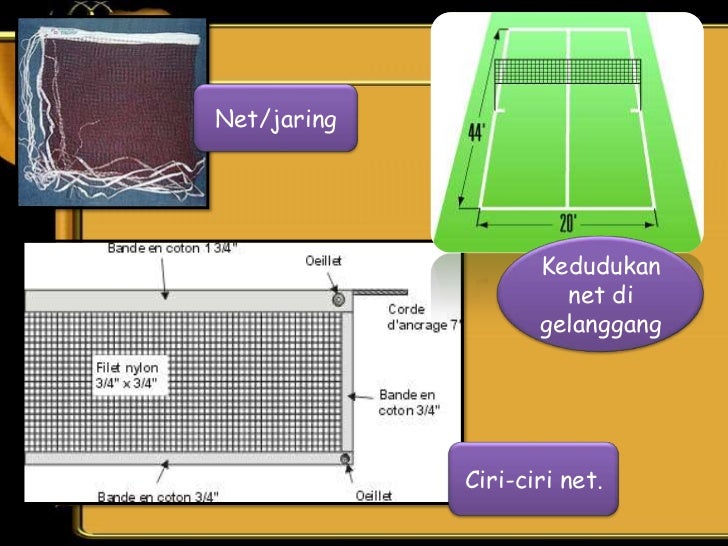 Net/jaring

44'

20'

Kedudukan net di gelanggang

Bande en coton 1 3/4"

Oeillet

Corde d'ancrage 7'

Filet nylon 3/4" x 3/4"

Bande en coton 3/4"

Bande en coton 3/4"

Oeillet

Ciri-ciri net.